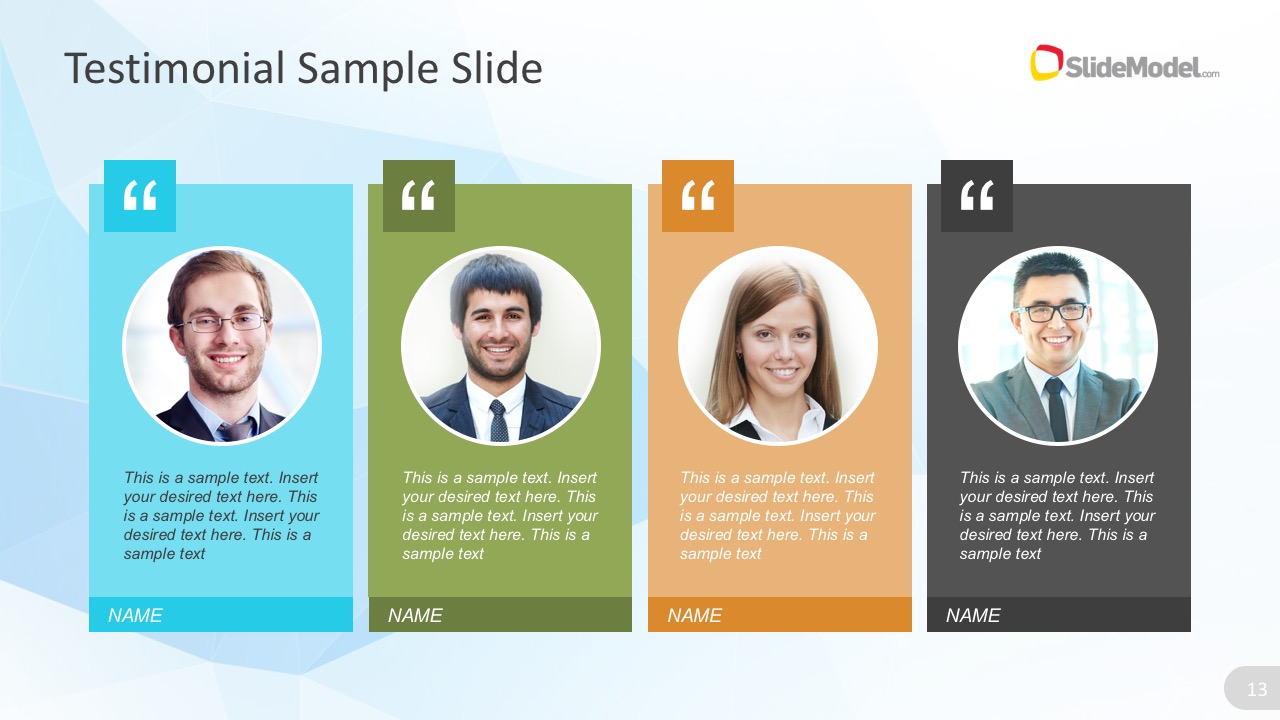 Testimonial Sample Slide

SlideModel.com

“

This is a sample text. Insert your desired text here. This is a sample text. Insert your desired text here. This is a sample text

NAME

“

This is a sample text. Insert your desired text here. This is a sample text. Insert your desired text here. This is a sample text

NAME

“

This is a sample text. Insert your desired text here. This is a sample text. Insert your desired text here. This is a sample text

NAME

“

This is a sample text. Insert your desired text here. This is a sample text. Insert your desired text here. This is a sample text

NAME

13